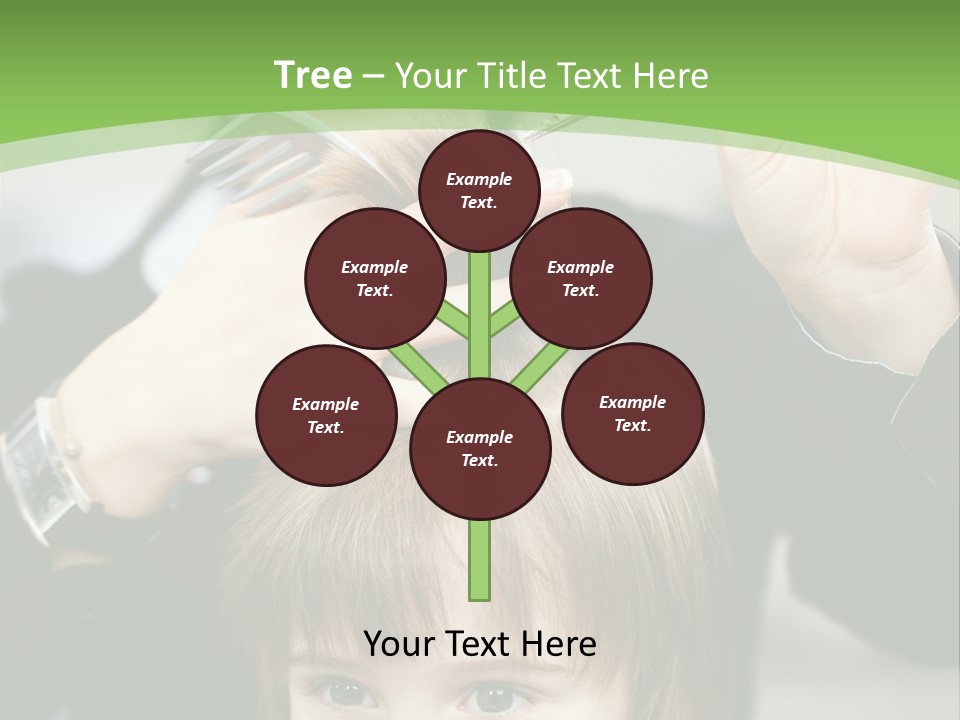 Tree – Your Title Text Here

Example Text.

Example Text.

Example Text.

Example Text.

Example Text.

Example Text.

Your Text Here